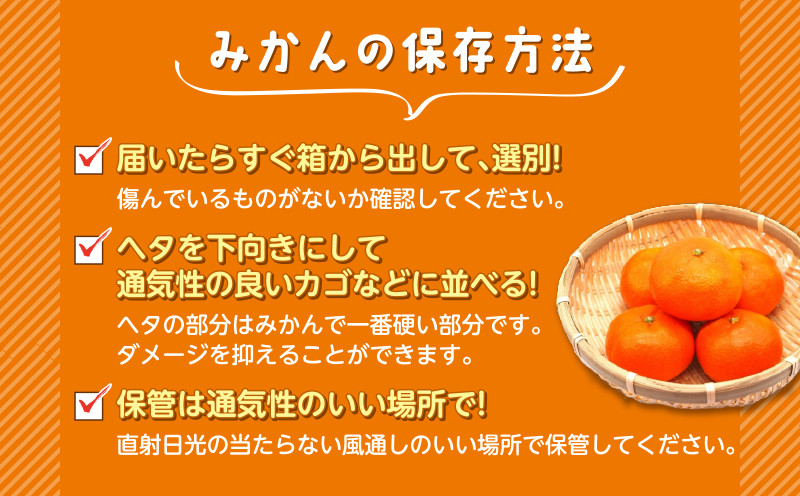 みかんの保存方法

届いたらすぐ箱から出して、選別!
傷んでいるものがないか確認してください。

ヘタを下向きにして通気性の良いカゴなどに並べる!
ヘタの部分はみかんで一番硬い部分です。ダメージを抑えることができます。

保管は通気性のいい場所で!
直射日光の当たらない風通しのいい場所で保管してください。